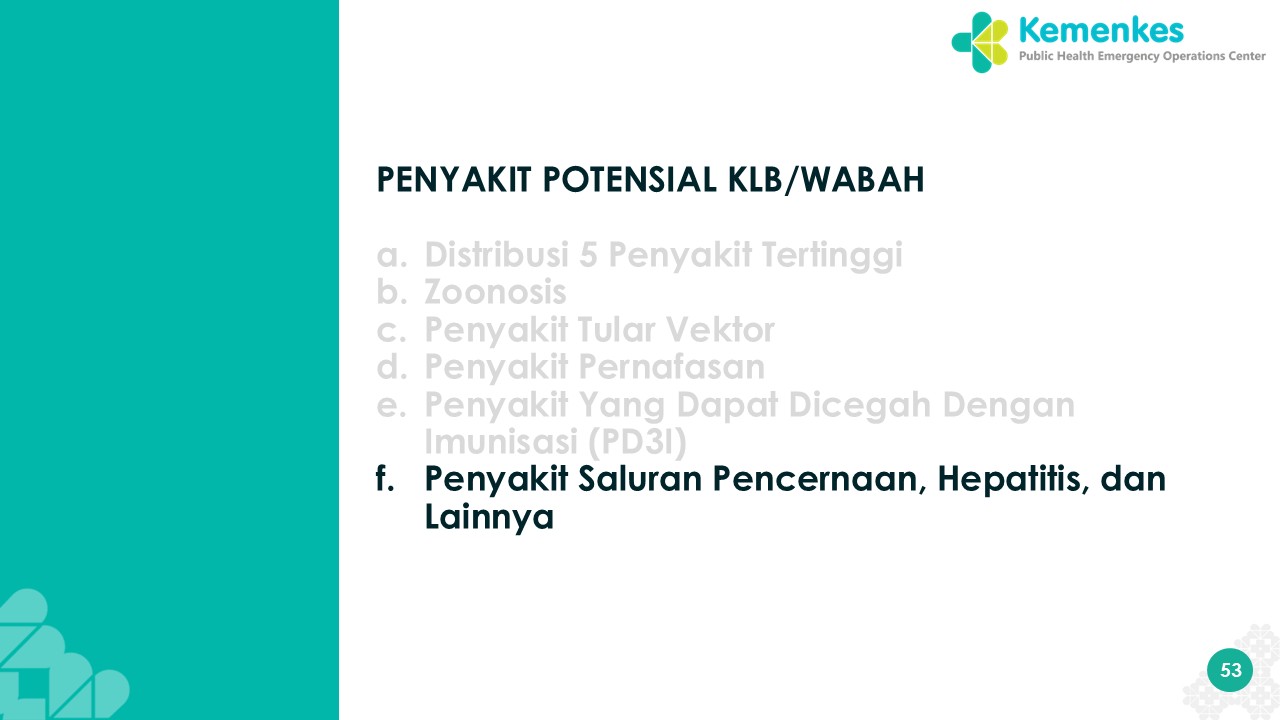 Kemenkes
Public Health Emergency Operations Center

PENYAKIT POTENSIAL KLB/WABAH

a. Distribusi 5 Penyakit Tertinggi
b. Zoonosis
c. Penyakit Tular Vektor
d. Penyakit Pernafasan
e. Penyakit Yang Dapat Dicegah Dengan Imunisasi (PD3I)
f. Penyakit Saluran Pencernaan, Hepatitis, dan Lainnya

53